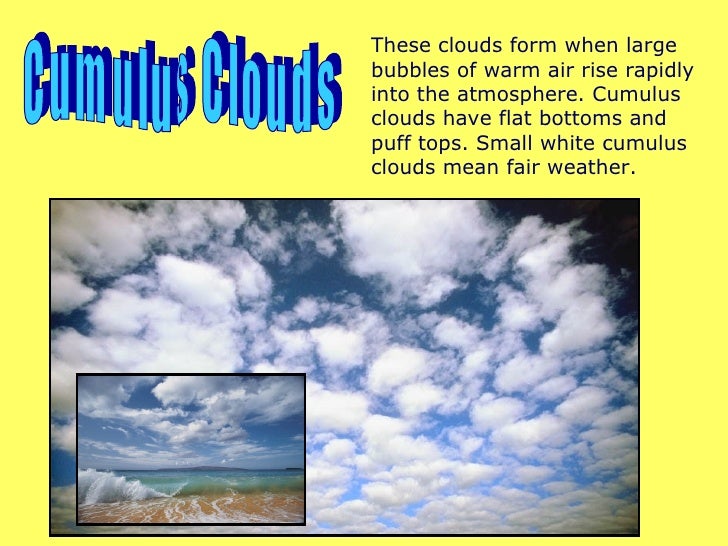 Cumulus Clouds

These clouds form when large bubbles of warm air rise rapidly into the atmosphere. Cumulus clouds have flat bottoms and puff tops. Small white cumulus clouds mean fair weather.